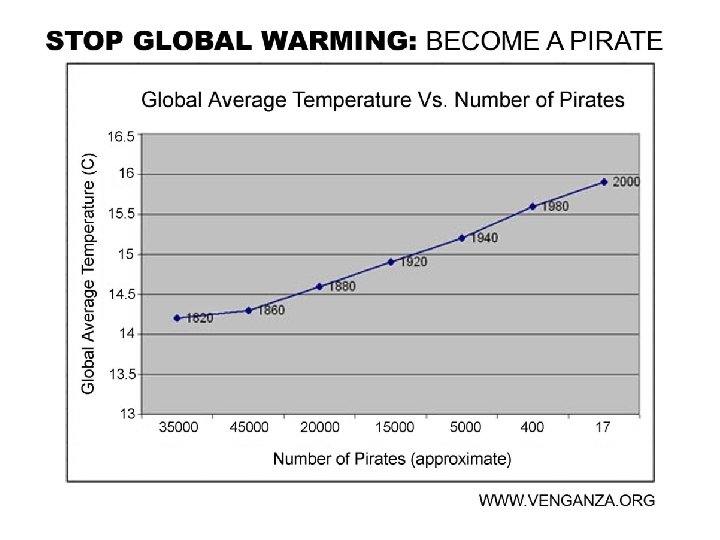 STOP GLOBAL WARMING: BECOME A PIRATE

Global Average Temperature Vs. Number of Pirates

Global Average Temperature (C)

16.5
16
15.5
15
14.5
14
13.5
13

1820
1860
1880
1920
1940
1980
2000

35000
45000
20000
15000
5000
400
17

Number of Pirates (approximate)

WWW.VENGANZA.ORG